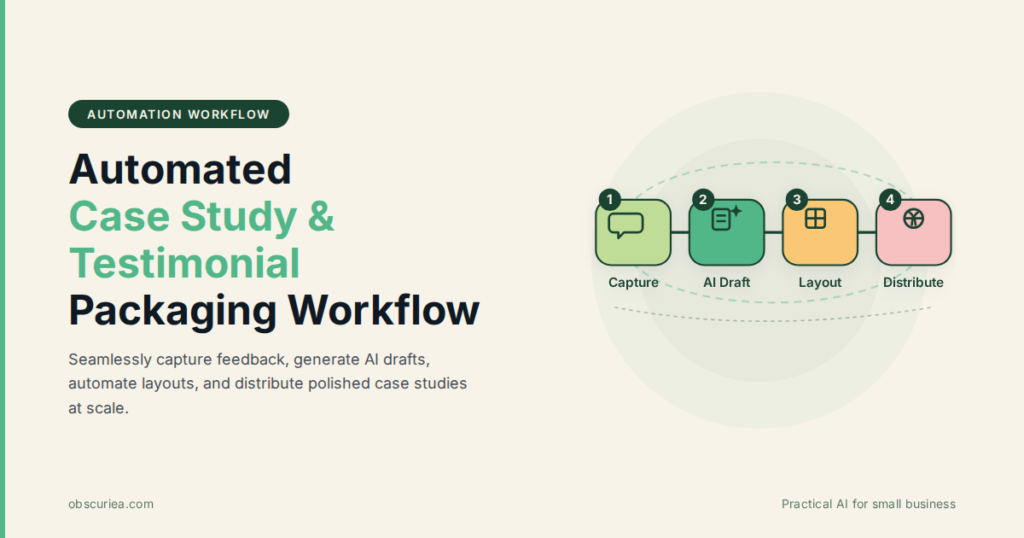 AUTOMATION WORKFLOW

Automated Case Study & Testimonial Packaging Workflow

Seamlessly capture feedback, generate AI drafts, automate layouts, and distribute polished case studies at scale.

1 Capture
2 AI Draft
3 Layout
4 Distribute

obscuriea.com

Practical AI for small business